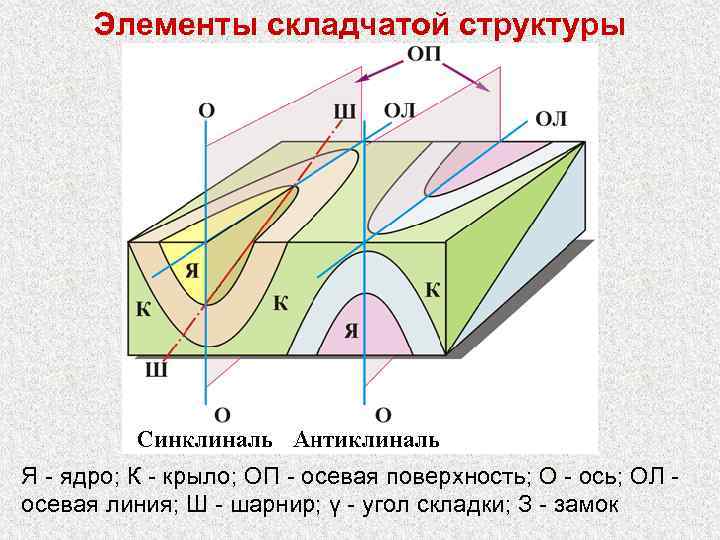 Элементы складчатой структуры

ОП

О

Ш

ОЛ

ОЛ

Я

К

К

К

Я

Ш

О

О

Синклиналь Антиклиналь

Я - ядро; К - крыло; ОП - осевая поверхность; О - ось; ОЛ - осевая линия; Ш - шарнир; γ - угол складки; З - замок